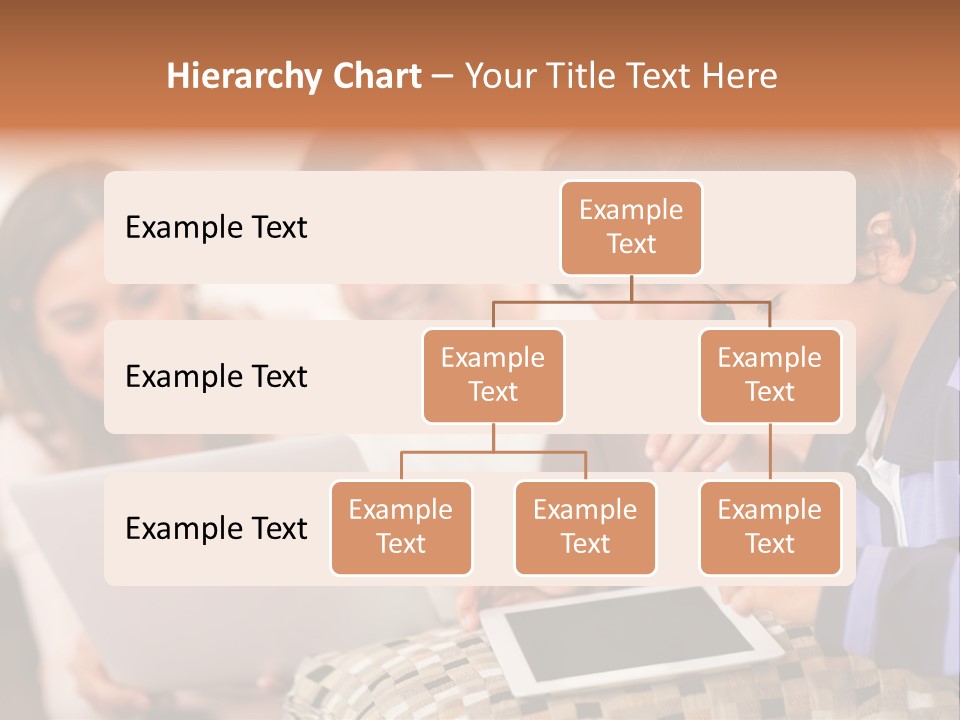 Hierarchy Chart – Your Title Text Here

Example Text

Example Text

Example Text

Example Text

Example Text

Example Text

Example Text

Example Text

Example Text